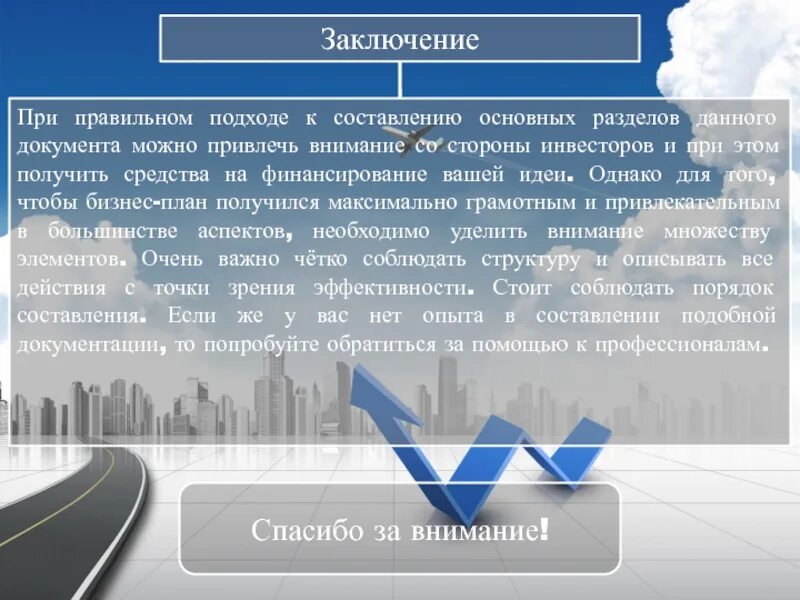 Заключение

При правильном подходе к составлению основных разделов данного документа можно привлечь внимание со стороны инвесторов и при этом получить средства на финансирование вашей идеи. Однако для того, чтобы бизнес-план получился максимально грамотным и привлекательным в большинстве аспектов, необходимо уделить внимание множеству элементов. Очень важно чётко соблюдать структуру и описывать все действия с точки зрения эффективности. Стоит соблюдать порядок составления. Если же у вас нет опыта в составлении подобной документации, то попробуйте обратиться за помощью к профессионалам.

Спасибо за внимание!